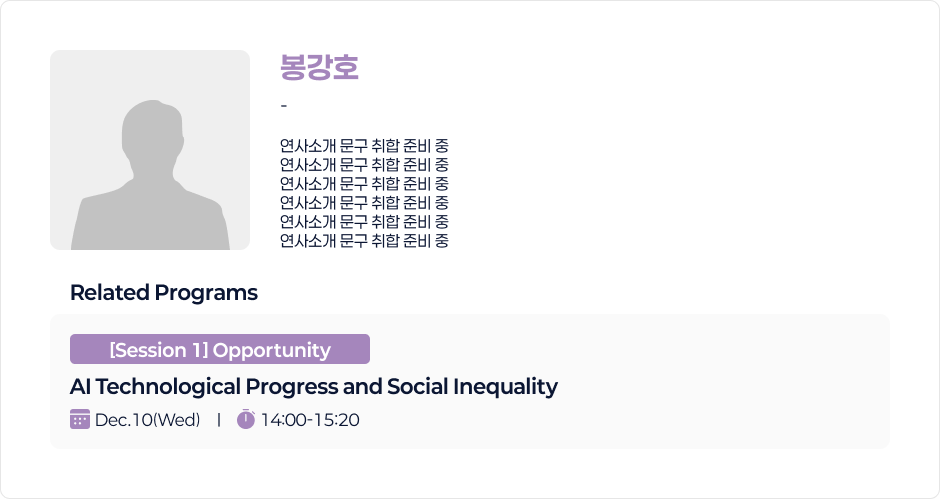 봉강호

-

연사소개 문구 취합 준비 중
연사소개 문구 취합 준비 중
연사소개 문구 취합 준비 중
연사소개 문구 취합 준비 중
연사소개 문구 취합 준비 중
연사소개 문구 취합 준비 중

Related Programs

[Session 1] Opportunity

AI Technological Progress and Social Inequality

Dec.10(Wed) | 14:00-15:20